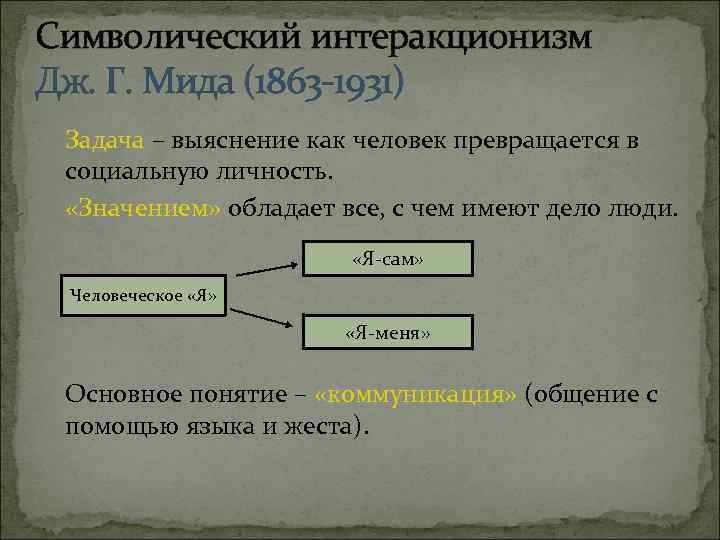 Символический интеракционизм
Дж. Г. Мида (1863-1931)

Задача – выяснение как человек превращается в социальную личность.

«Значением» обладает все, с чем имеют дело люди.

Человеческое «Я»

«Я-сам»

«Я-меня»

Основное понятие – «коммуникация» (общение с помощью языка и жеста).